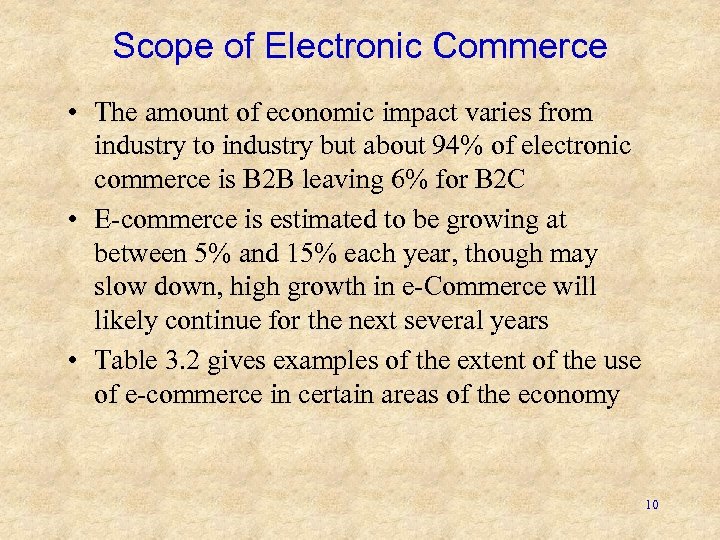 Scope of Electronic Commerce

• The amount of economic impact varies from industry to industry but about 94% of electronic commerce is B2B leaving 6% for B2C

• E-commerce is estimated to be growing at between 5% and 15% each year, though may slow down, high growth in e-Commerce will likely continue for the next several years

• Table 3.2 gives examples of the extent of the use of e-commerce in certain areas of the economy

10